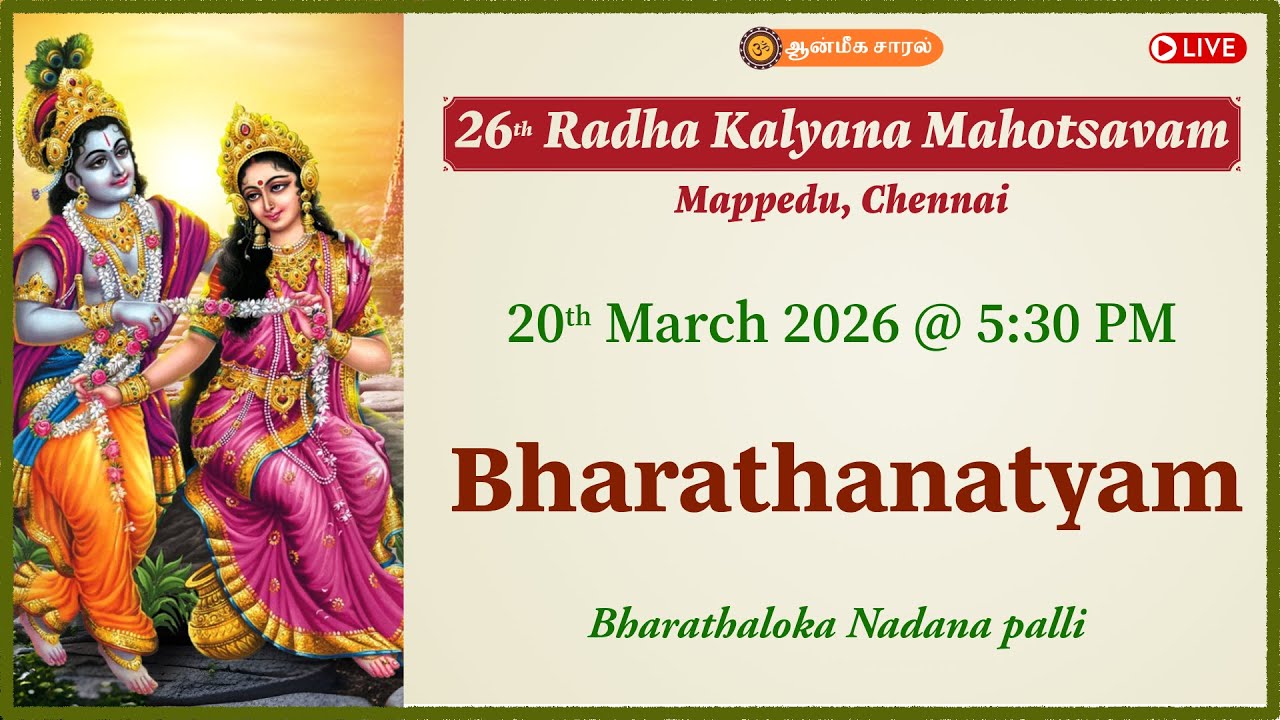 ஆன்மீக சாரல்

LIVE

26th Radha Kalyana Mahotsavam

Mappedu, Chennai

20th March 2026 @ 5:30 PM

Bharathanatyam

Bharathaloka Nadana palli